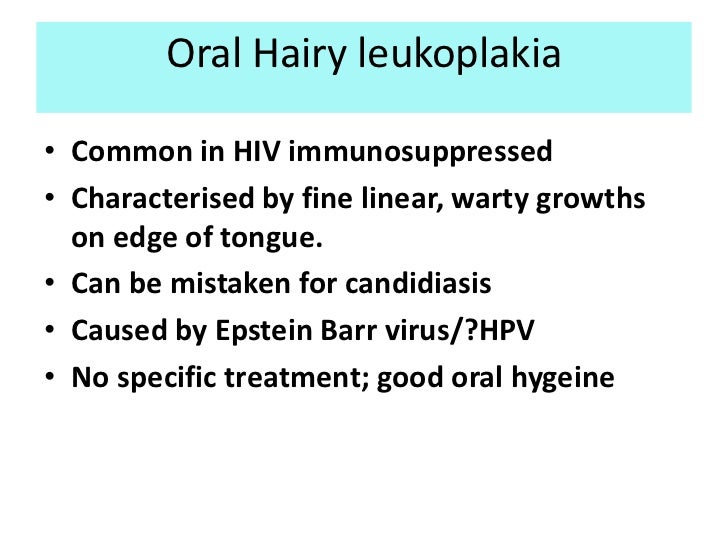 Oral Hairy leukoplakia

• Common in HIV immunosuppressed
• Characterised by fine linear, warty growths on edge of tongue.
• Can be mistaken for candidiasis
• Caused by Epstein Barr virus/?HPV
• No specific treatment; good oral hygeine